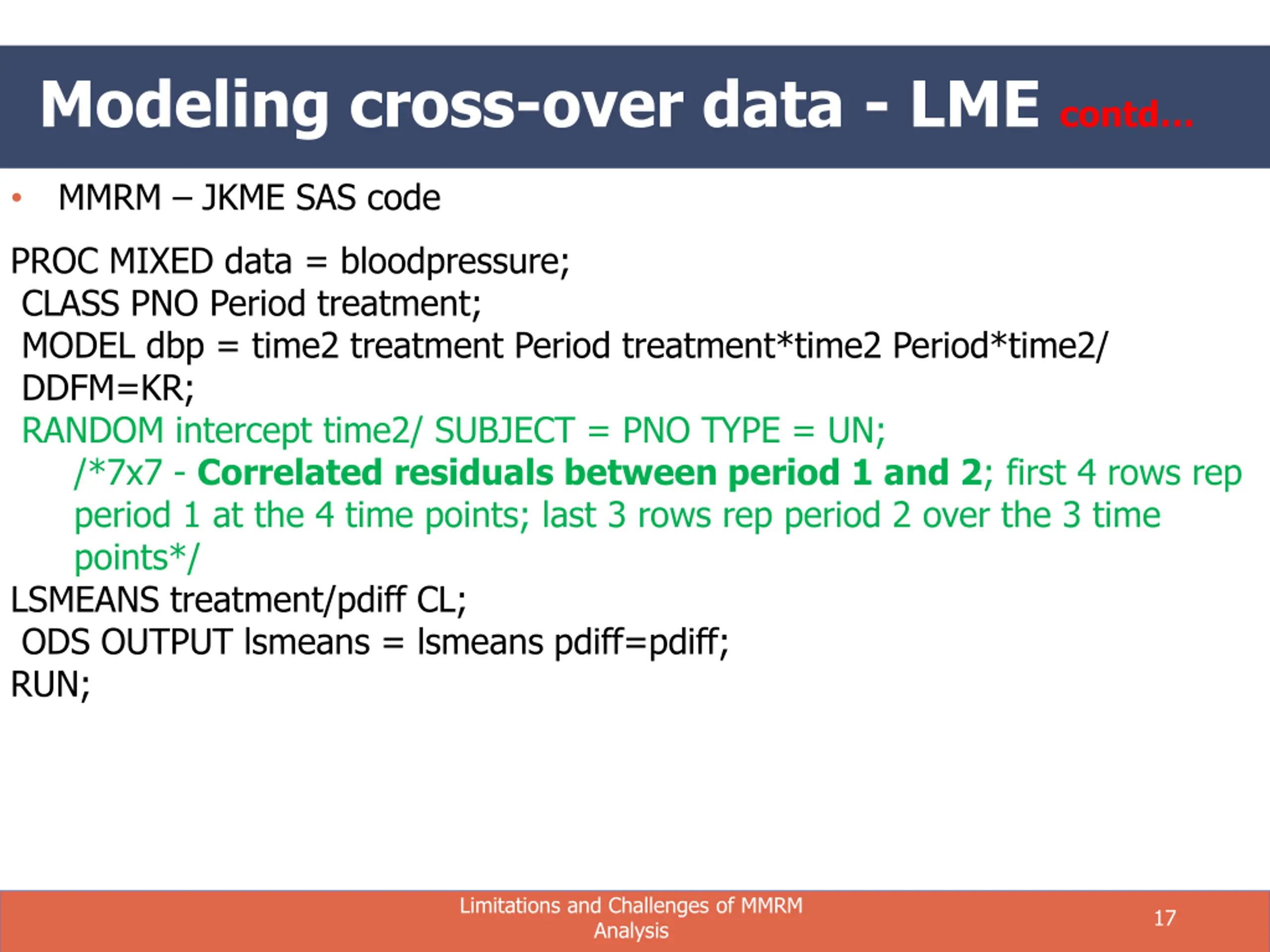 Modeling cross-over data - LME contd…

• MMRM – JKME SAS code

PROC MIXED data = bloodpressure;
CLASS PNO Period treatment;
MODEL dbp = time2 treatment Period treatment*time2 Period*time2/ DDFM=KR;
RANDOM intercept time2/ SUBJECT = PNO TYPE = UN;
/*7x7 - Correlated residuals between period 1 and 2; first 4 rows rep period 1 at the 4 time points; last 3 rows rep period 2 over the 3 time points*/
LSMEANS treatment/pdiff CL;
ODS OUTPUT lsmeans = lsmeans pdiff=pdiff;
RUN;

Limitations and Challenges of MMRM Analysis

17